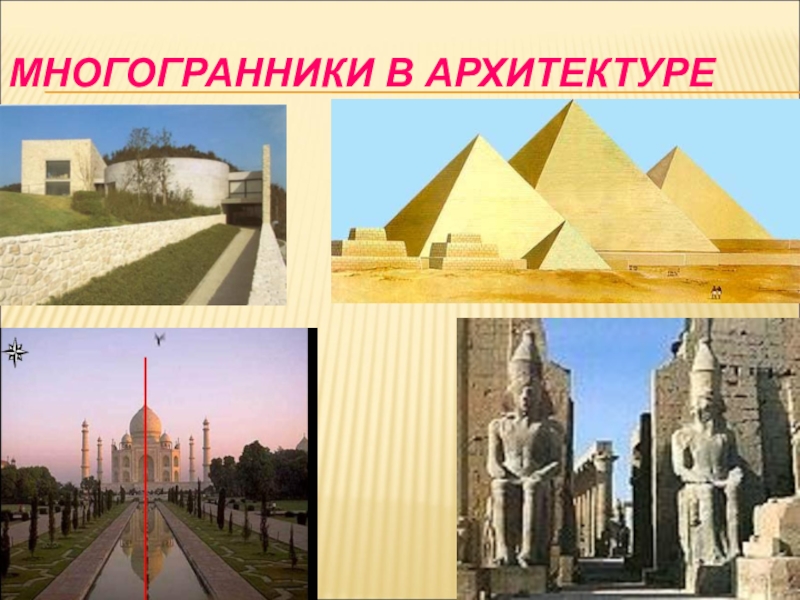 МНОГОГРАННИКИ В АРХИТЕКТУРЕ